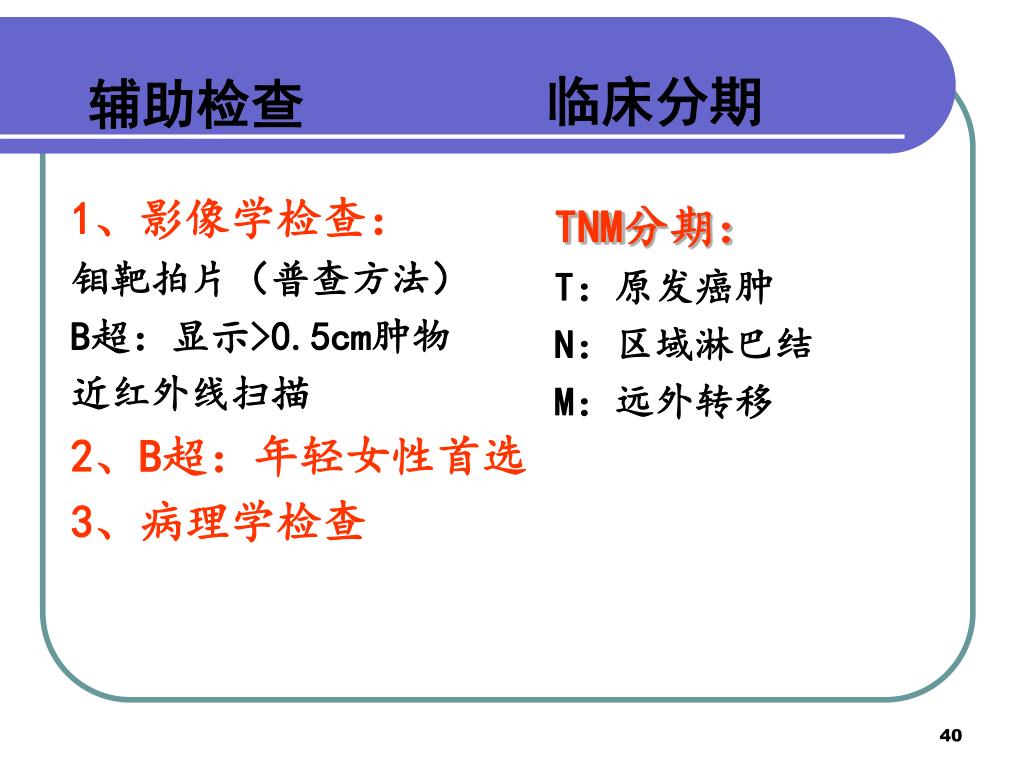 辅助检查

1、影像学检查：
钼靶拍片（普查方法）
B超：显示>0.5cm肿物
近红外线扫描
2、B超：年轻女性首选
3、病理学检查

临床分期

TNM分期：
T：原发癌肿
N：区域淋巴结
M：远外转移

40